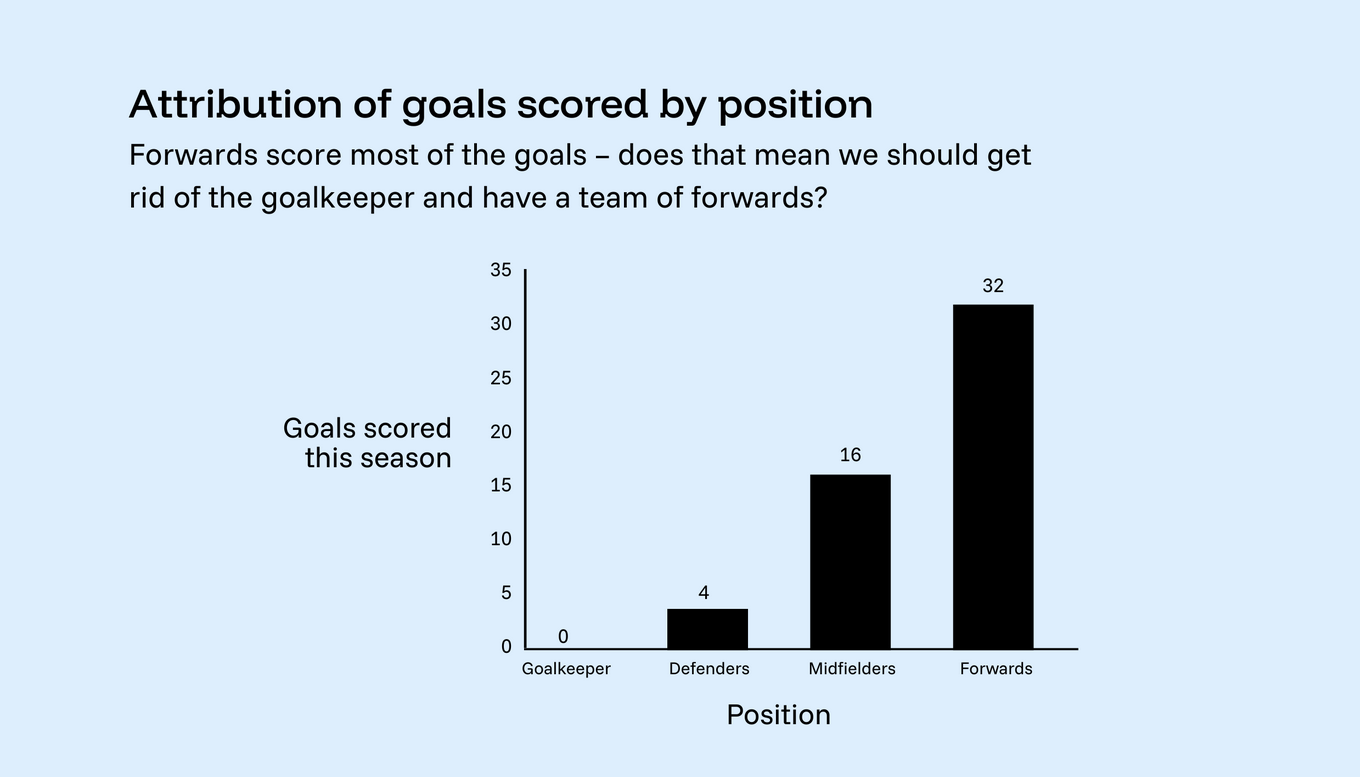 Attribution of goals scored by position

Forwards score most of the goals – does that mean we should get rid of the goalkeeper and have a team of forwards?

Goals scored this season

35
30
25
20
15
10
5
0

0
4
16
32

Goalkeeper
Defenders
Midfielders
Forwards

Position